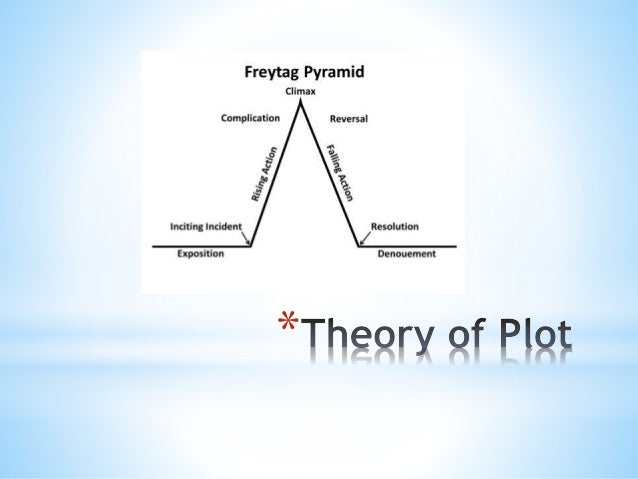 Freytag Pyramid

Climax

Complication

Reversal

Rising Action

Falling Action

Inciting Incident

Resolution

Exposition

Denouement

*Theory of Plot